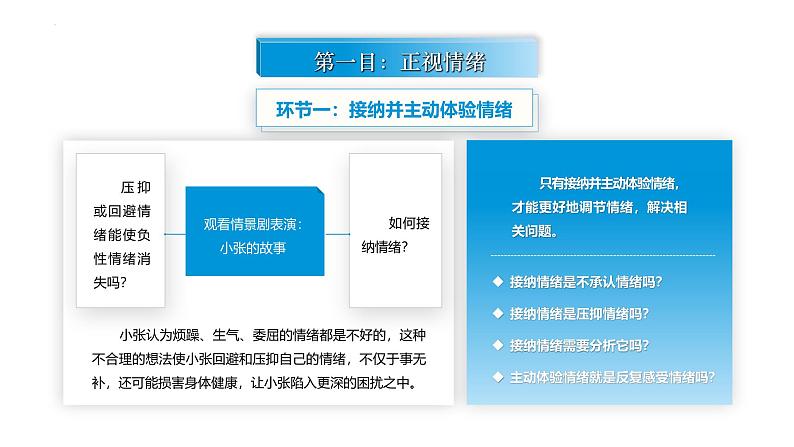 第一目：正视情绪

环节一：接纳并主动体验情绪

压抑或回避情绪能使负性情绪消失吗？

观看情景剧表演：小张的故事

如何接纳情绪？

小张认为烦躁、生气、委屈的情绪都是不好的，这种不合理的想法使小张回避和压抑自己的情绪，不仅于事无补，还可能损害身体健康，让小张陷入更深的困扰之中。

只有接纳并主动体验情绪，才能更好地调节情绪，解决相关问题。

◆ 接纳情绪是不承认情绪吗？

◆ 接纳情绪是压抑情绪吗？

◆ 接纳情绪需要分析它吗？

◆ 主动体验情绪就是反复感受情绪吗？